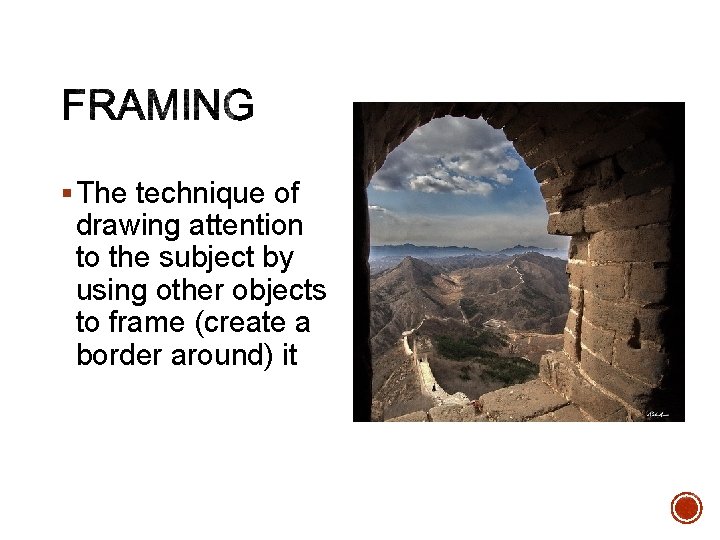 FRAMING

▪ The technique of drawing attention to the subject by using other objects to frame (create a border around) it